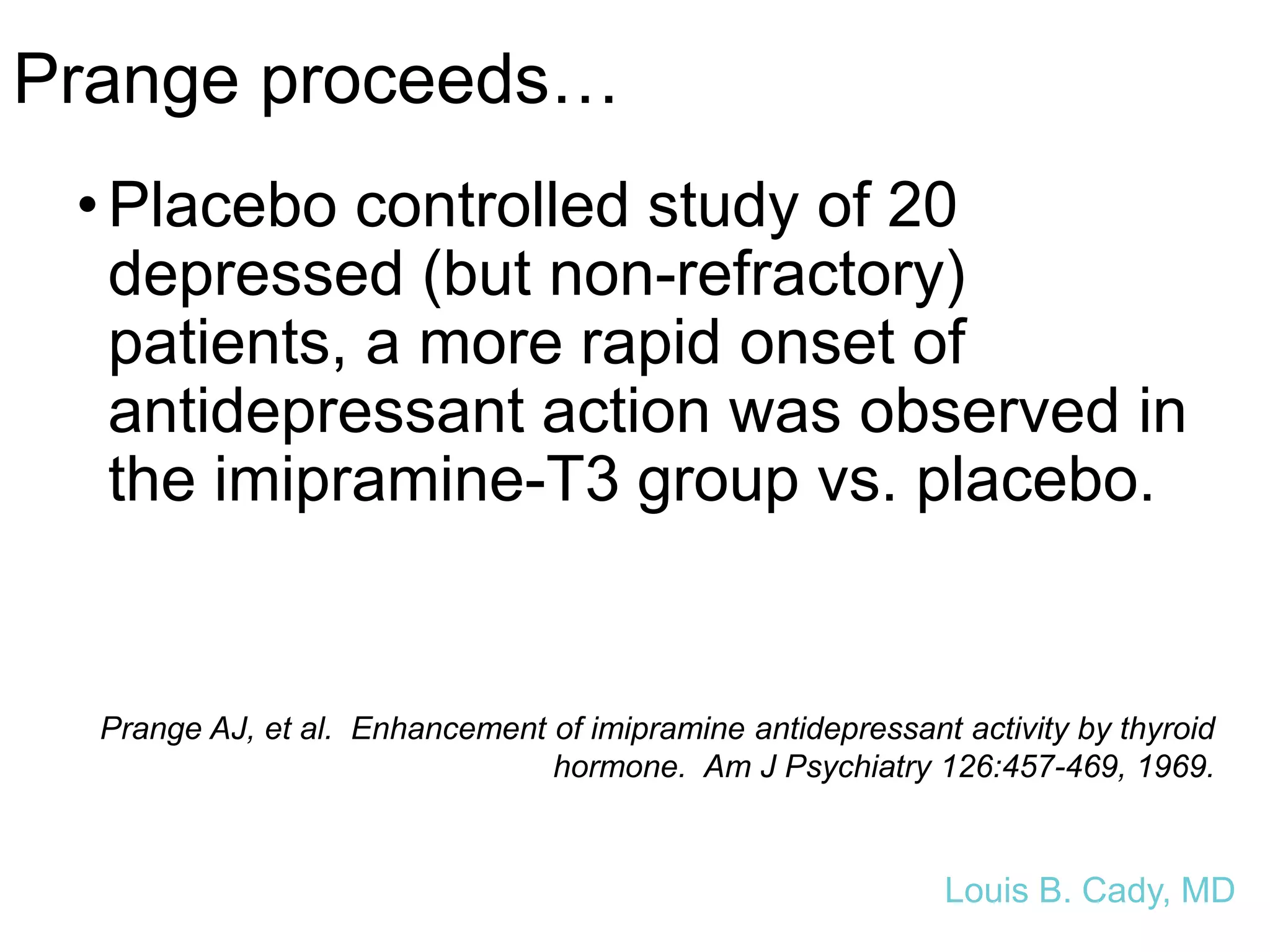 Prange proceeds…

• Placebo controlled study of 20 depressed (but non-refractory) patients, a more rapid onset of antidepressant action was observed in the imipramine-T3 group vs. placebo.

Prange AJ, et al. Enhancement of imipramine antidepressant activity by thyroid hormone. Am J Psychiatry 126:457-469, 1969.

Louis B. Cady, MD